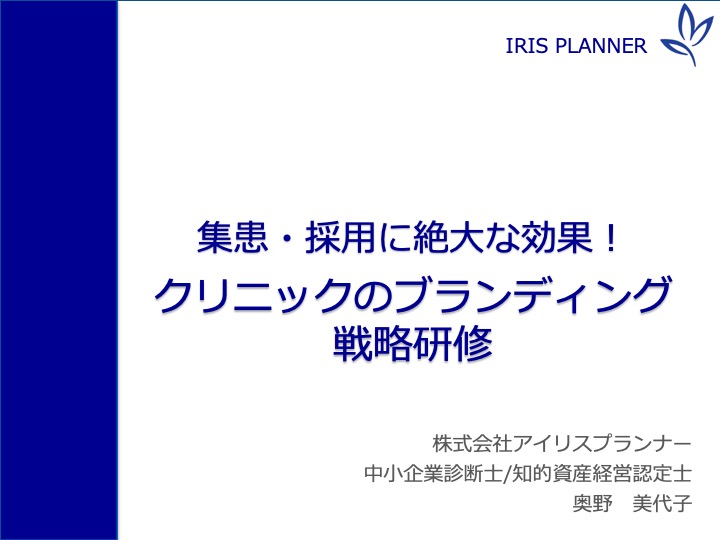 IRIS PLANNER

集患・採用に絶大な効果！
クリニックのブランディング
戦略研修

株式会社アイリスプランナー
中小企業診断士/知的資産経営認定士
奥野　美代子